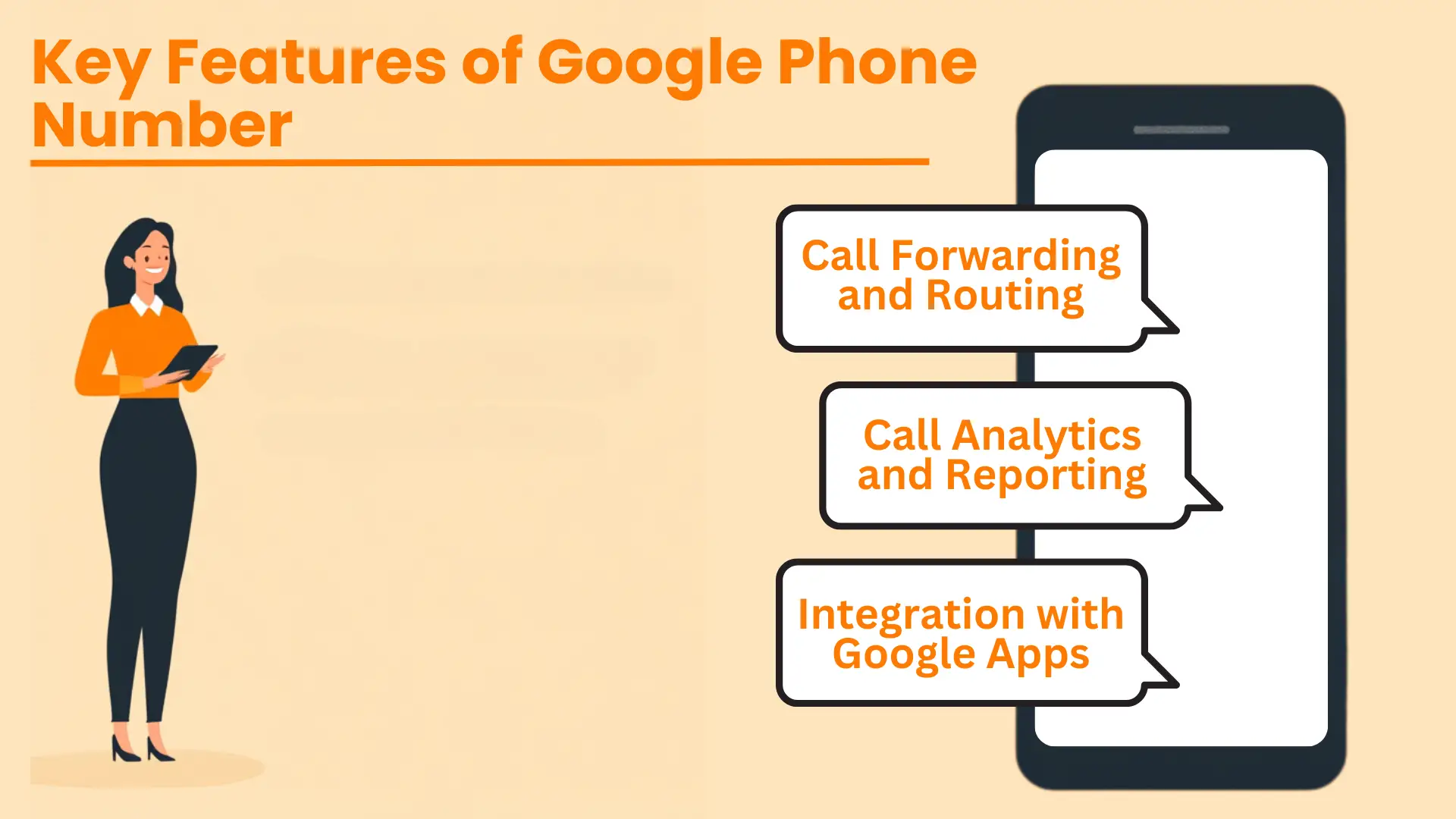 Key Features of Google Phone Number

Call Forwarding and Routing

Call Analytics and Reporting

Integration with Google Apps